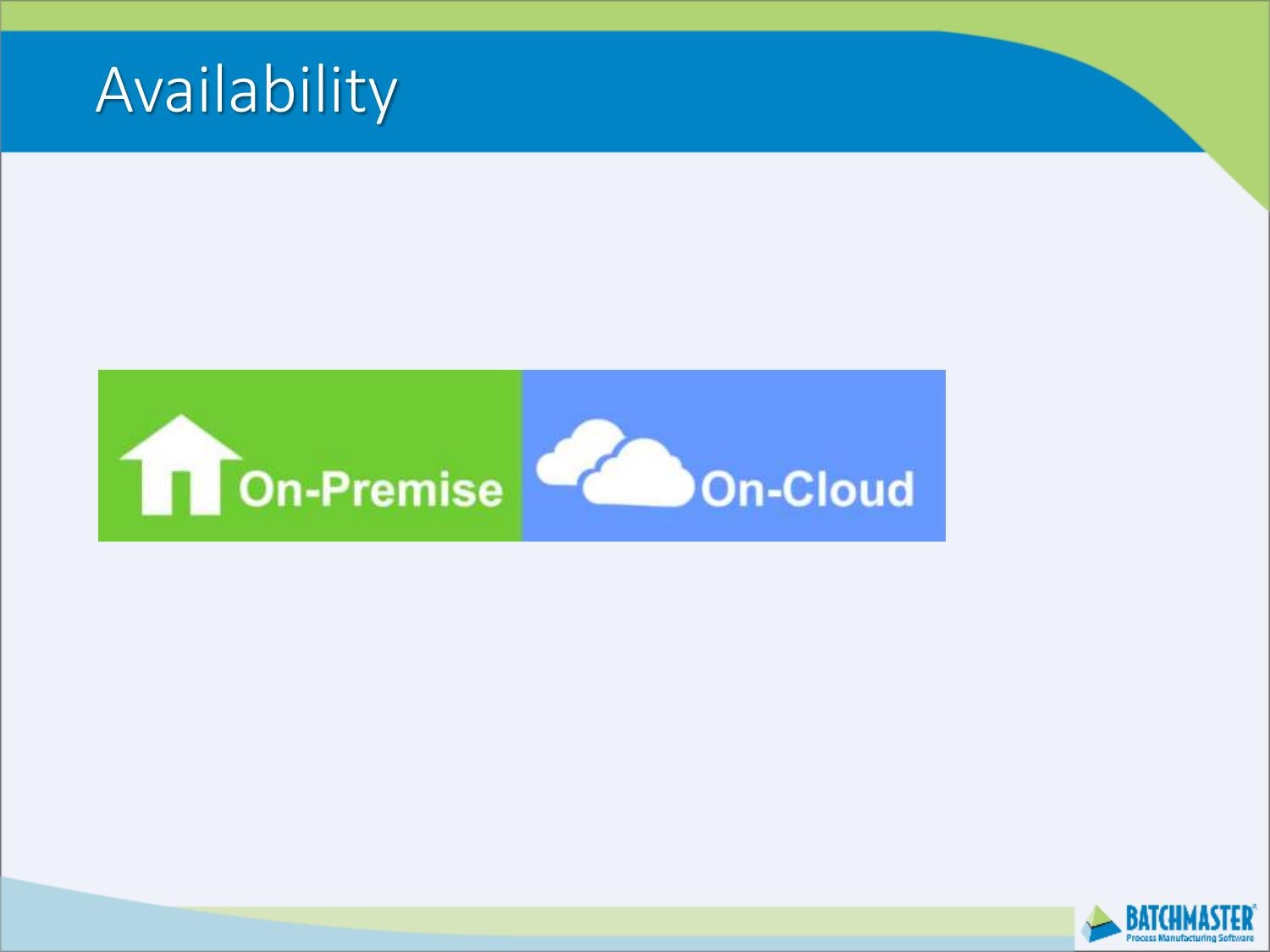 Availability

On-Premise

On-Cloud

BATCHMASTER®
Process Manufacturing Software